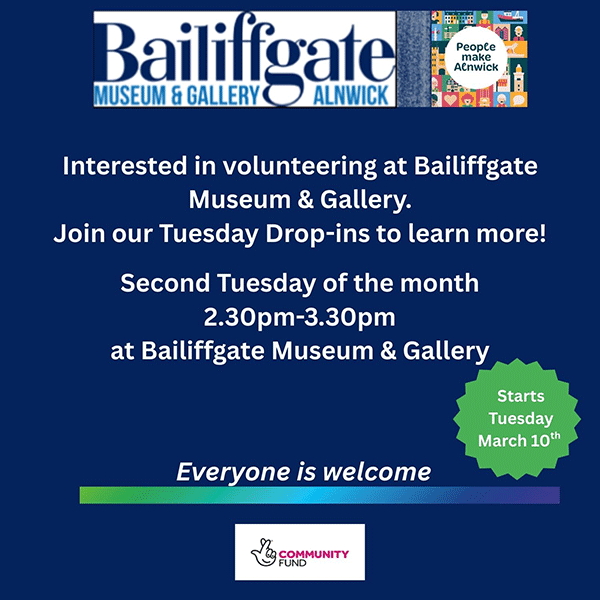 Bailiffgate
MUSEUM & GALLERY ALNWICK

People make Alnwick

Interested in volunteering at Bailiffgate Museum & Gallery.
Join our Tuesday Drop-ins to learn more!

Second Tuesday of the month
2.30pm-3.30pm
at Bailiffgate Museum & Gallery

Starts Tuesday March 10$^{th}$

Everyone is welcome

COMMUNITY FUND